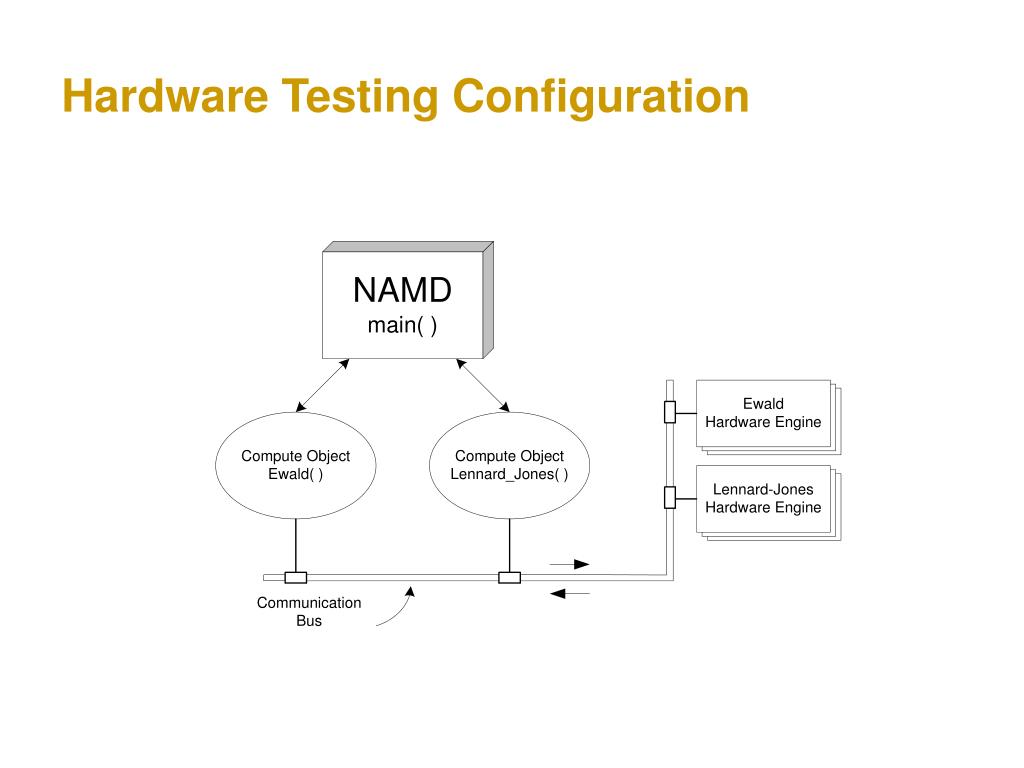 Hardware Testing Configuration

NAMD
main( )

Compute Object
Ewald( )

Compute Object
Lennard_Jones( )

Ewald
Hardware Engine

Lennard-Jones
Hardware Engine

Communication
Bus